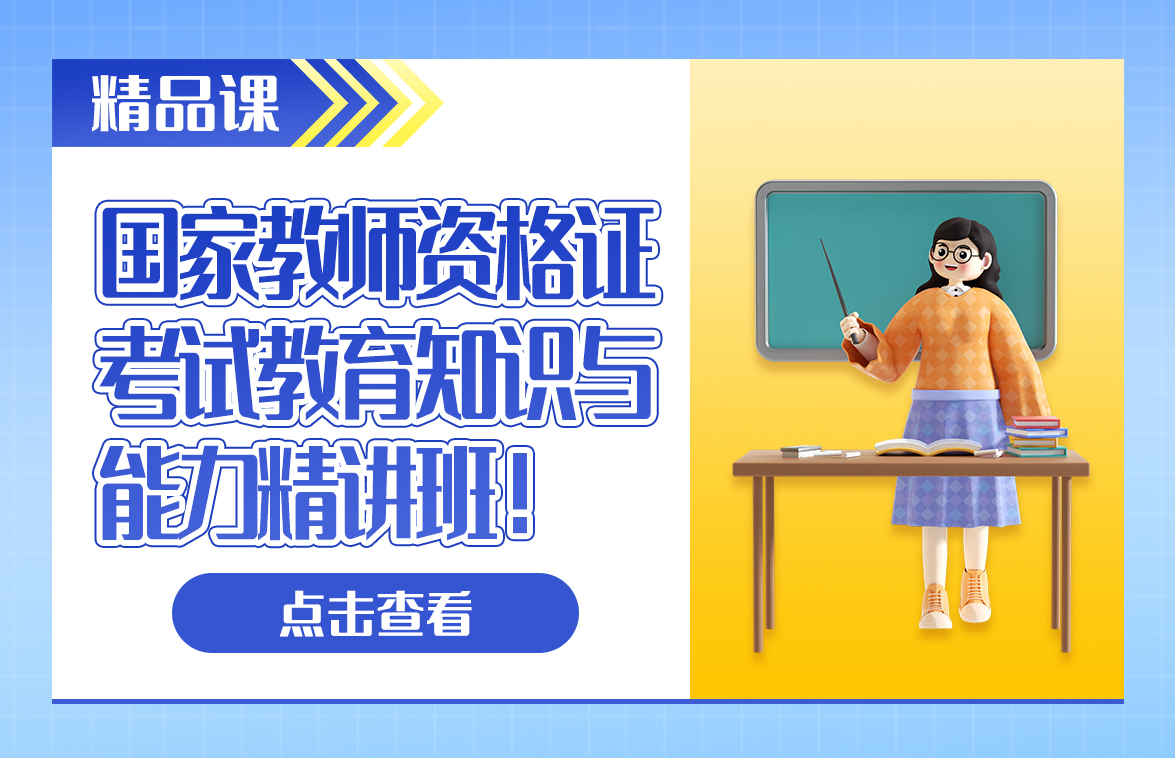 精品课

国家教师资格证考试教育知识与能力精讲班!

点击查看